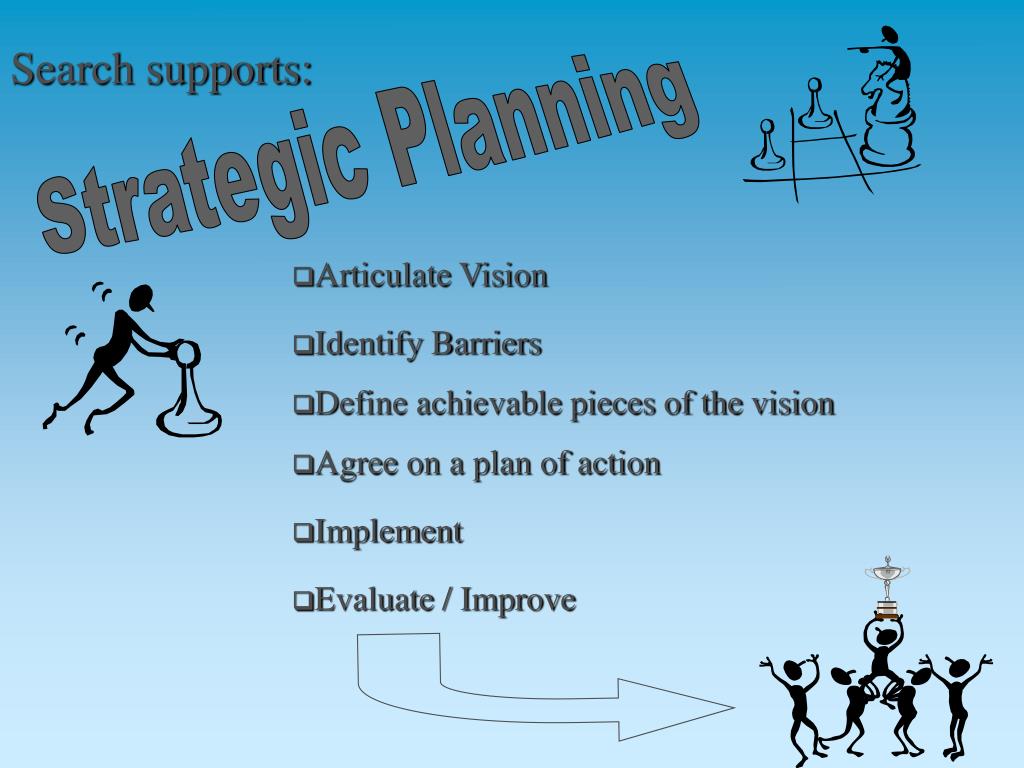 Search supports:

Strategic Planning

❑Articulate Vision

❑Identify Barriers

❑Define achievable pieces of the vision

❑Agree on a plan of action

❑Implement

❑Evaluate / Improve